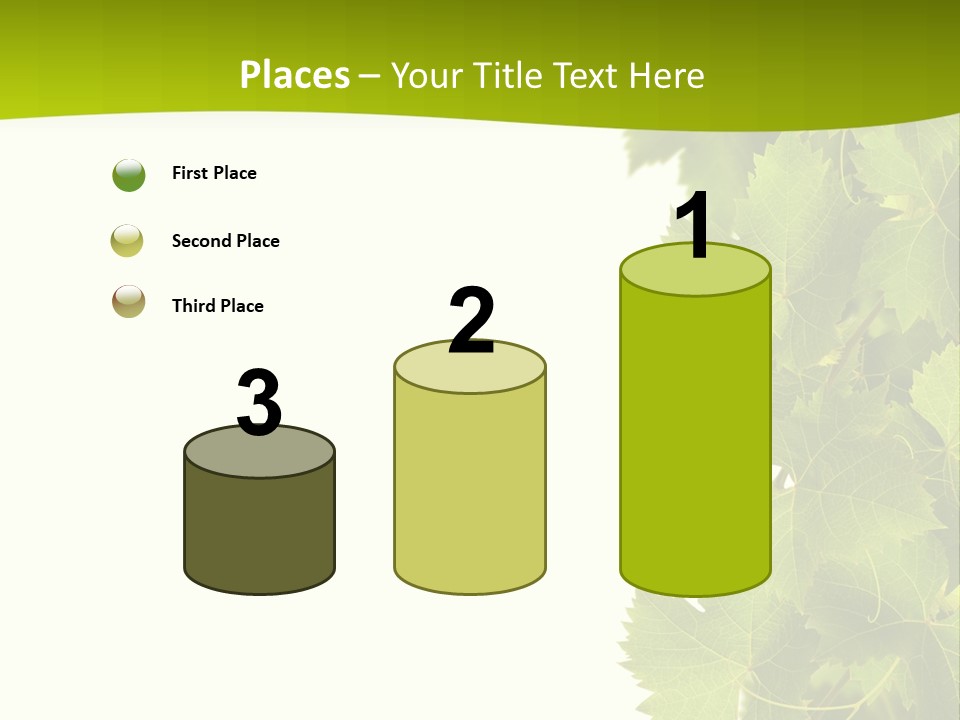 Places – Your Title Text Here

First Place

Second Place

Third Place

3

2

1